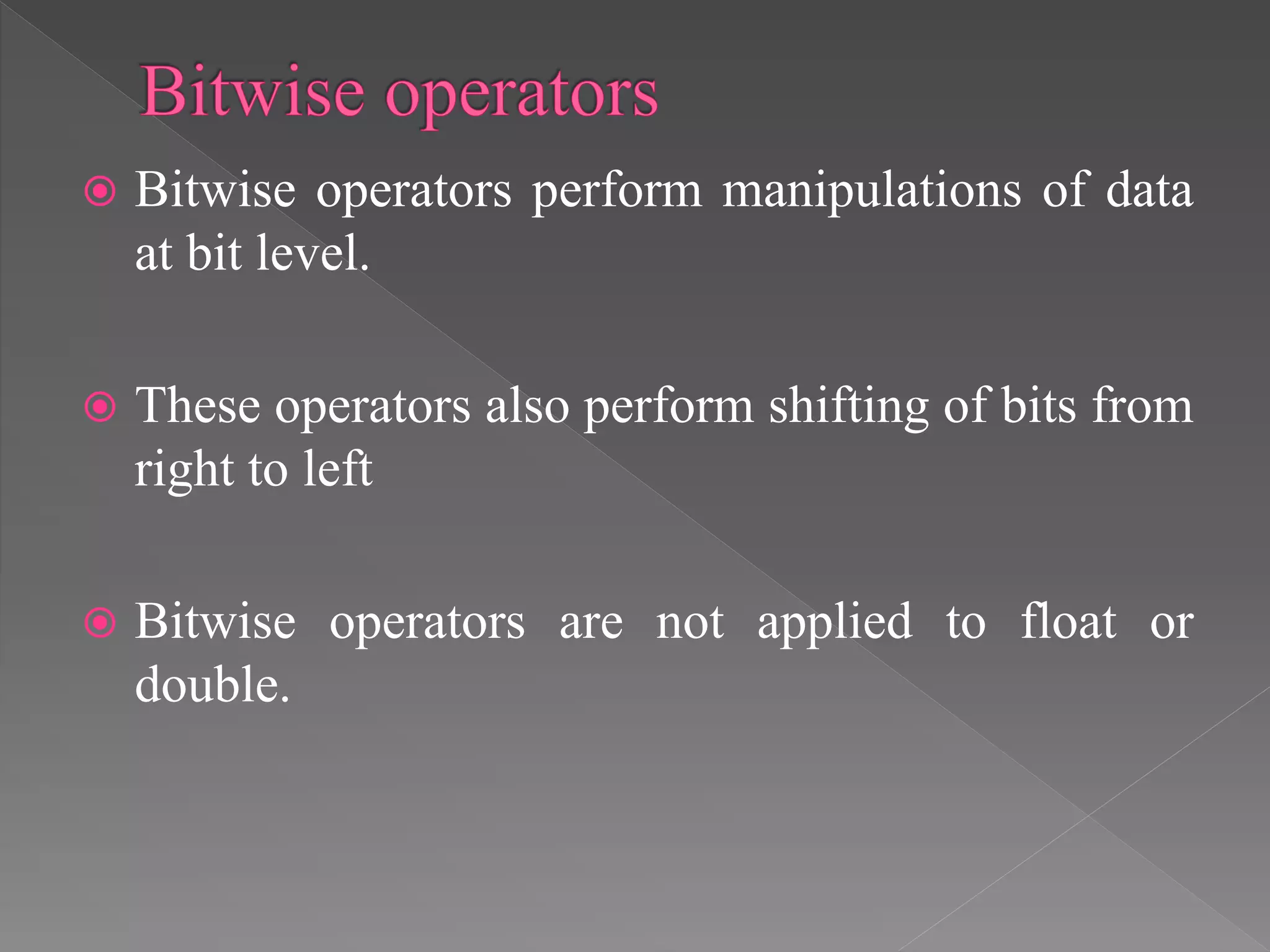 Bitwise operators

Bitwise operators perform manipulations of data at bit level.

These operators also perform shifting of bits from right to left

Bitwise operators are not applied to float or double.